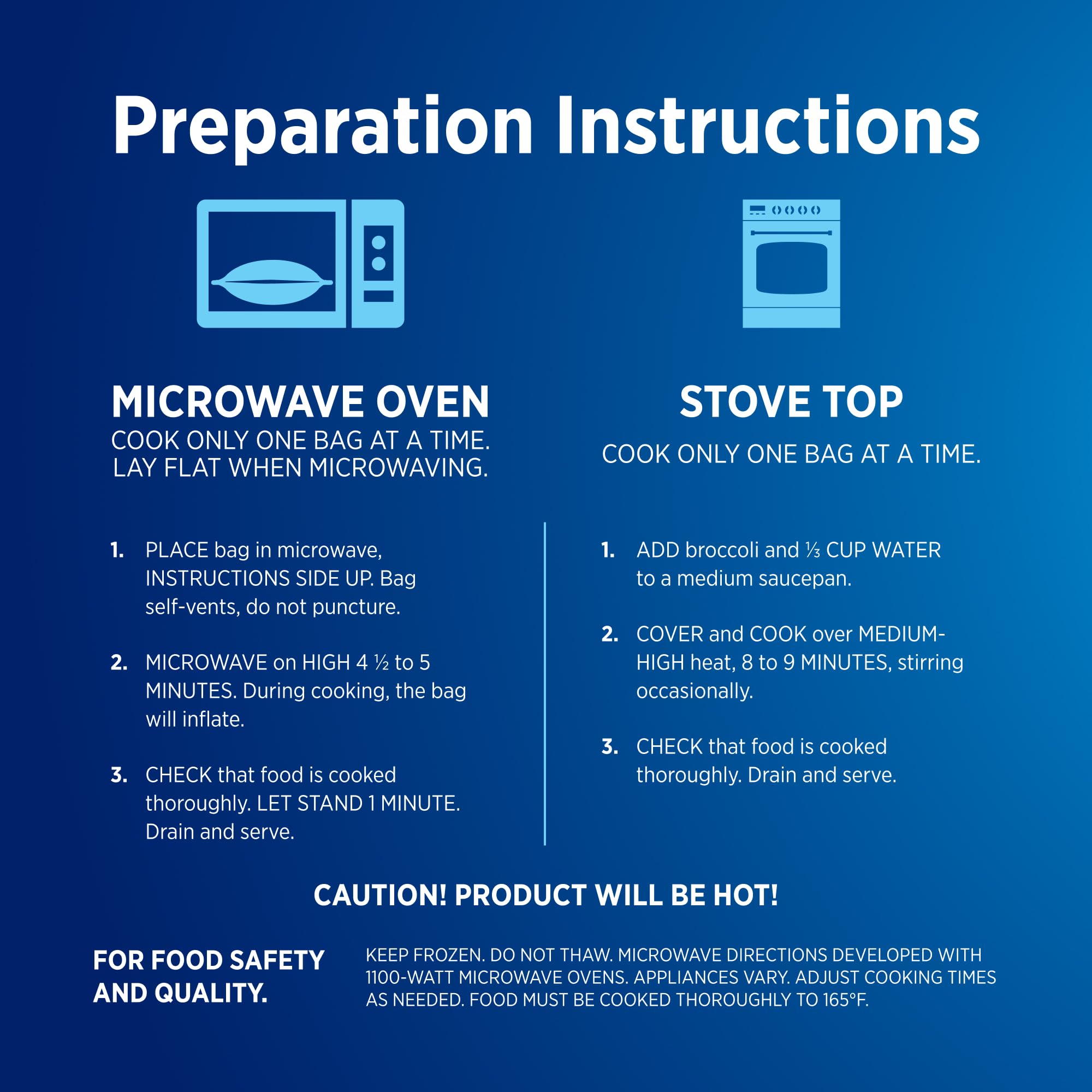 Preparation Instructions

MICROWAVE OVEN
COOK ONLY ONE BAG AT A TIME.
LAY FLAT WHEN MICROWAVING.

1. PLACE bag in microwave, INSTRUCTIONS SIDE UP. Bag self-vents, do not puncture.

2. MICROWAVE on HIGH 4 ½ to 5 MINUTES. During cooking, the bag will inflate.

3. CHECK that food is cooked thoroughly. LET STAND 1 MINUTE. Drain and serve.

STOVE TOP
COOK ONLY ONE BAG AT A TIME.

1. ADD broccoli and ⅓ CUP WATER to a medium saucepan.

2. COVER and COOK over MEDIUM-HIGH heat, 8 to 9 MINUTES, stirring occasionally.

3. CHECK that food is cooked thoroughly. Drain and serve.

CAUTION! PRODUCT WILL BE HOT!

FOR FOOD SAFETY AND QUALITY.

KEEP FROZEN. DO NOT THAW. MICROWAVE DIRECTIONS DEVELOPED WITH 1100-WATT MICROWAVE OVENS. APPLIANCES VARY. ADJUST COOKING TIMES AS NEEDED. FOOD MUST BE COOKED THOROUGHLY TO 165°F.